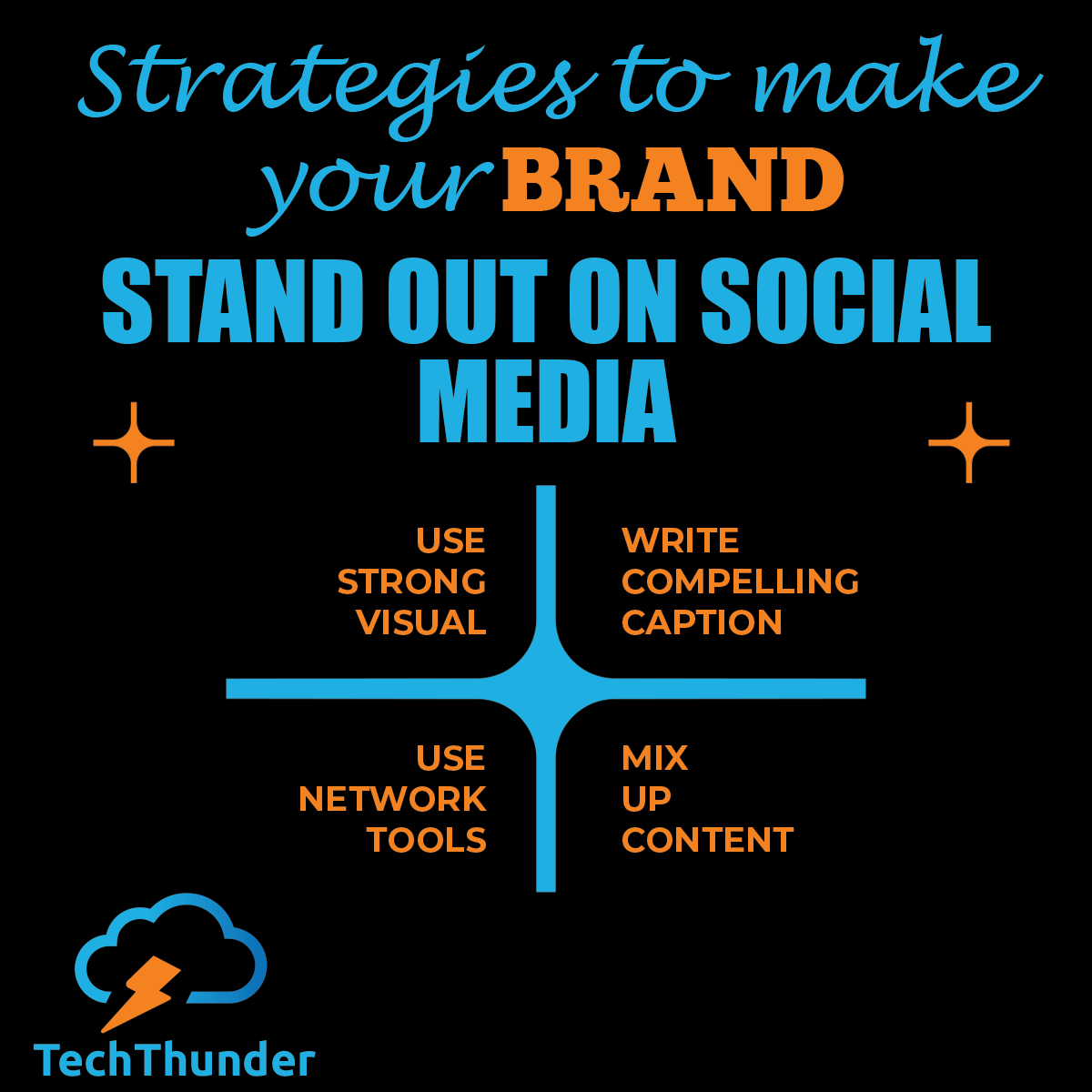 Strategies to make your BRAND

STAND OUT ON SOCIAL MEDIA

USE STRONG VISUAL

WRITE COMPELLING CAPTION

USE NETWORK TOOLS

MIX UP CONTENT

TechThunder